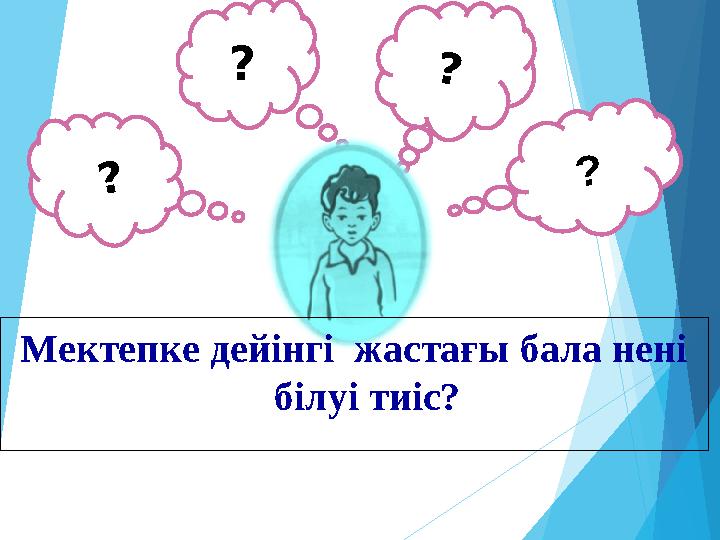 ?

?

?

?

Мектепке дейінгі жастағы бала нені білуі тиіс?